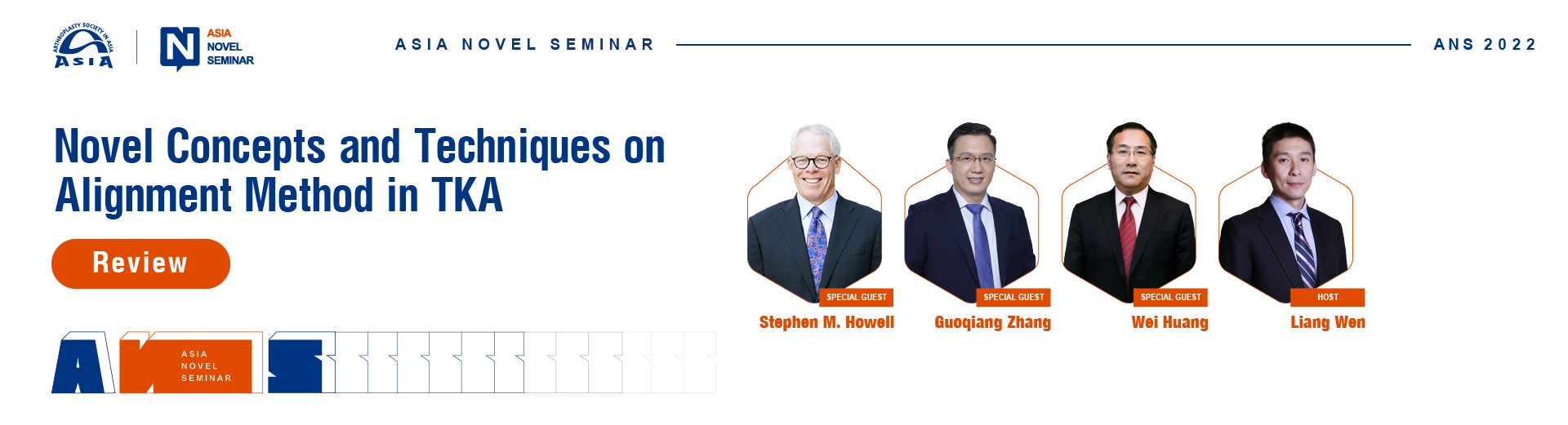 ARTHROPLASTY SOCIETY IN ASIA
ASIA

ASIA
NOVEL
SEMINAR

ASIA NOVEL SEMINAR

ANS 2022

Novel Concepts and Techniques on Alignment Method in TKA

Review

ASIA
NOVEL
SEMINAR

SPECIAL GUEST
Stephen M. Howell

SPECIAL GUEST
Guoqiang Zhang

SPECIAL GUEST
Wei Huang

HOST
Liang Wen